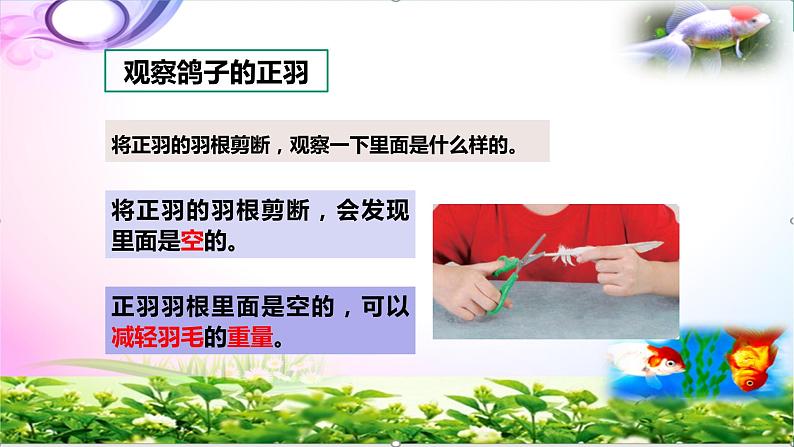 观察鸽子的正羽

将正羽的羽根剪断，观察一下里面是什么样的。

将正羽的羽根剪断，会发现里面是空的。

正羽羽根里面是空的，可以减轻羽毛的重量。